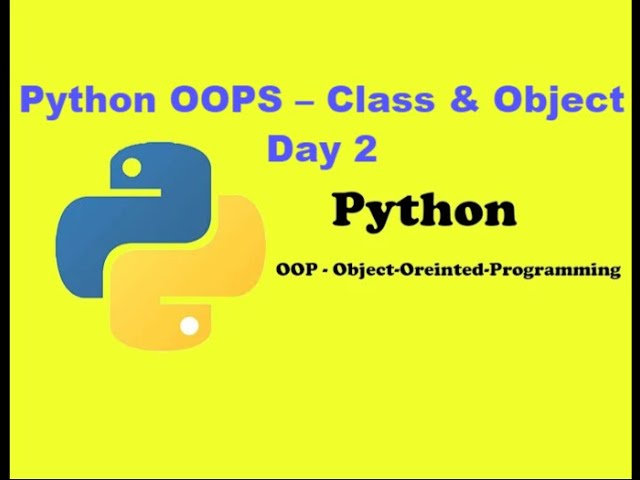 Python OOPS – Class & Object
Day 2

Python

OOP - Object-Oreinted-Programming